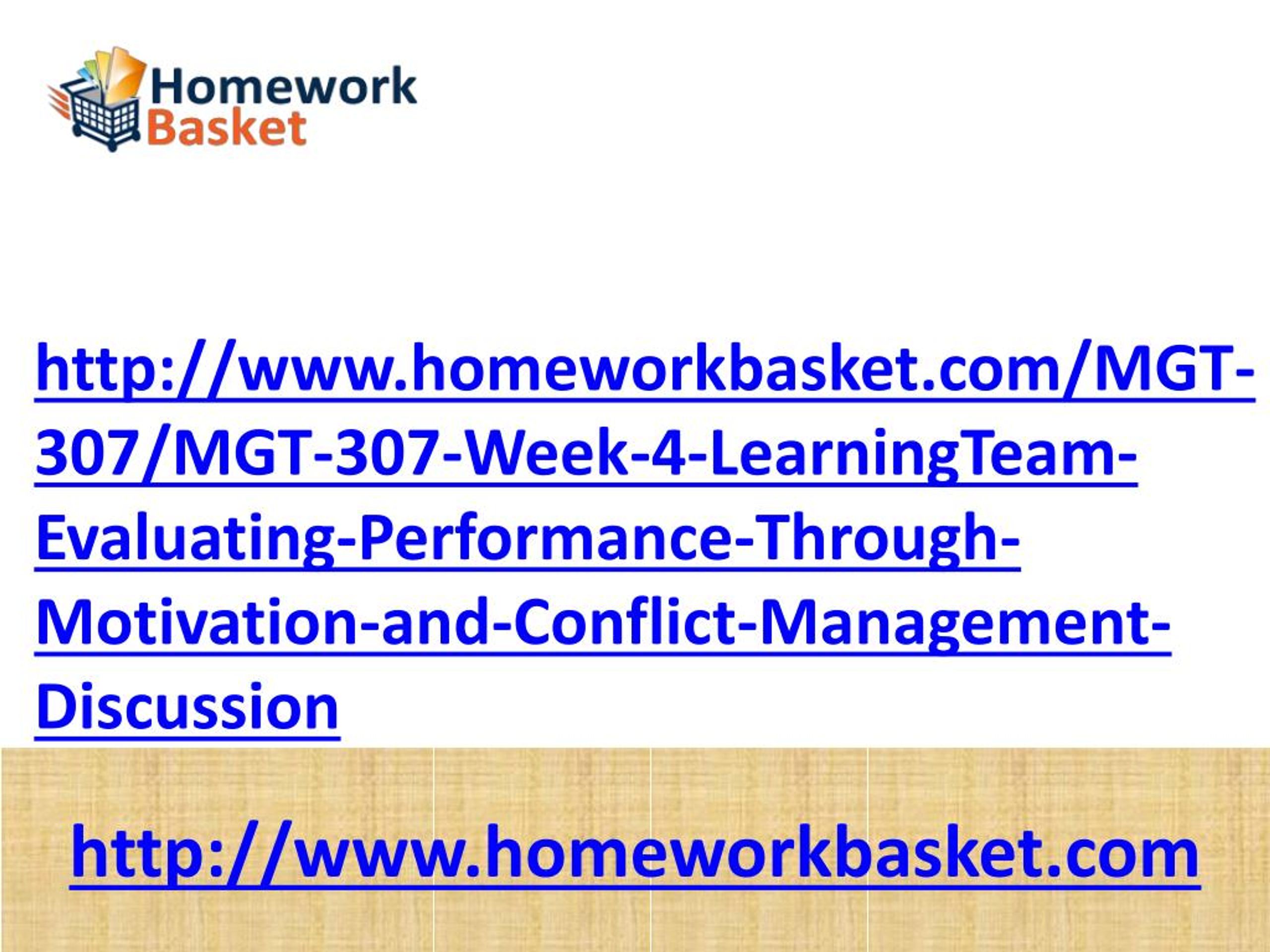 Homework
Basket

http://www.homeworkbasket.com/MGT-307/MGT-307-Week-4-LearningTeam-Evaluating-Performance-Through-Motivation-and-Conflict-Management-Discussion

http://www.homeworkbasket.com